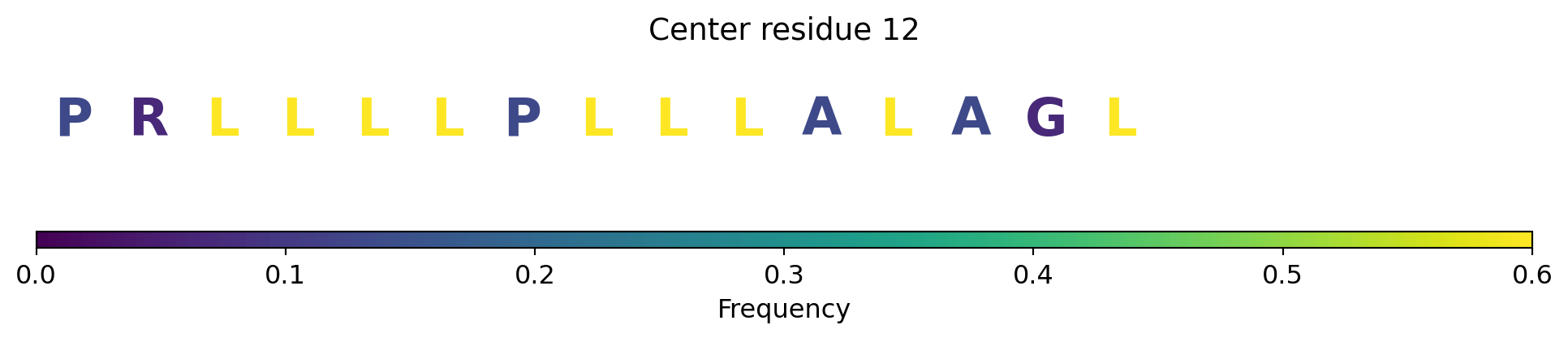 Center residue 12

P R L L L L P L L L A L A G L

0.0 0.1 0.2 0.3 0.4 0.5 0.6

Frequency